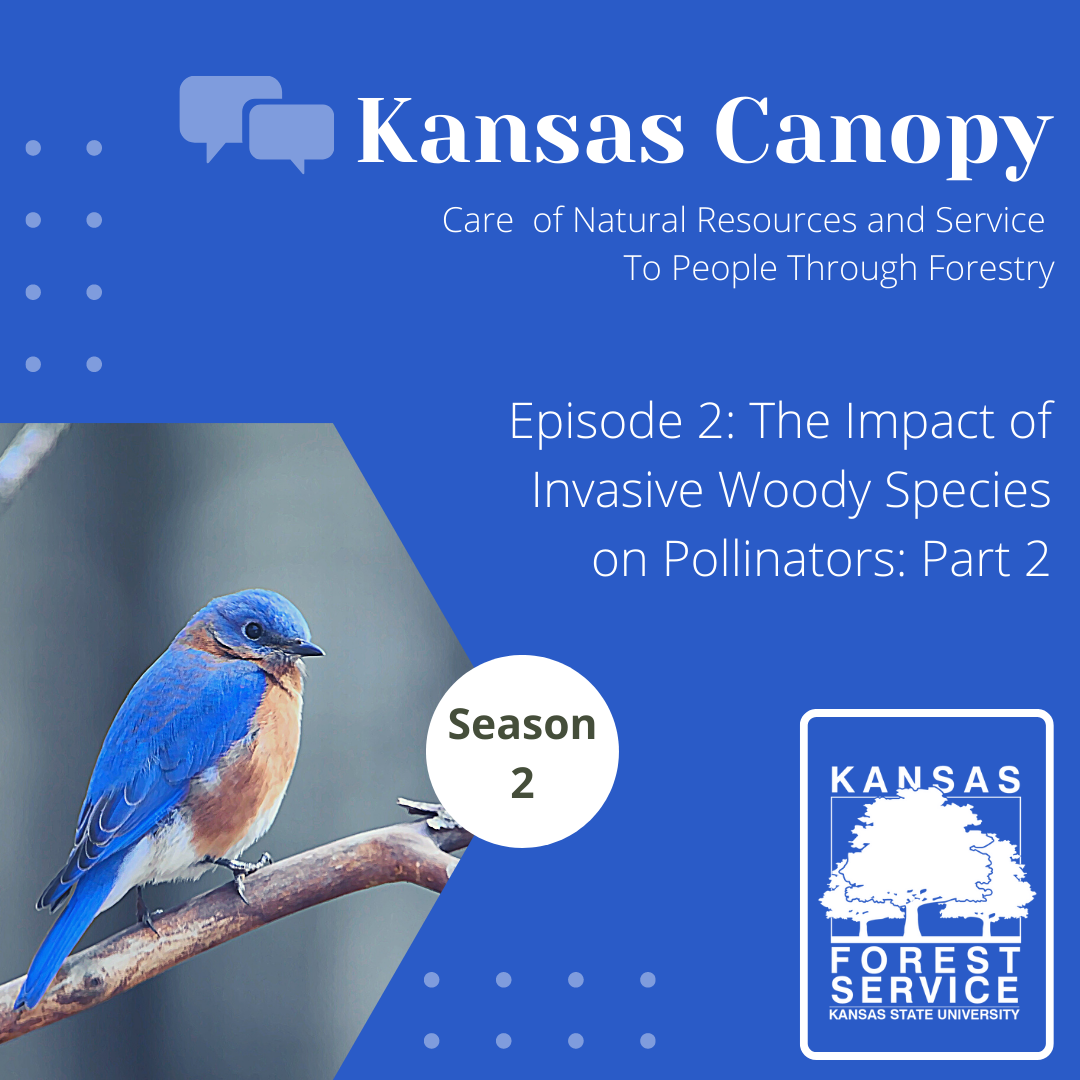 Kansas Canopy

Care of Natural Resources and Service To People Through Forestry

Episode 2: The Impact of Invasive Woody Species on Pollinators: Part 2

Season 2

KANSAS FOREST SERVICE KANSAS STATE UNIVERSITY